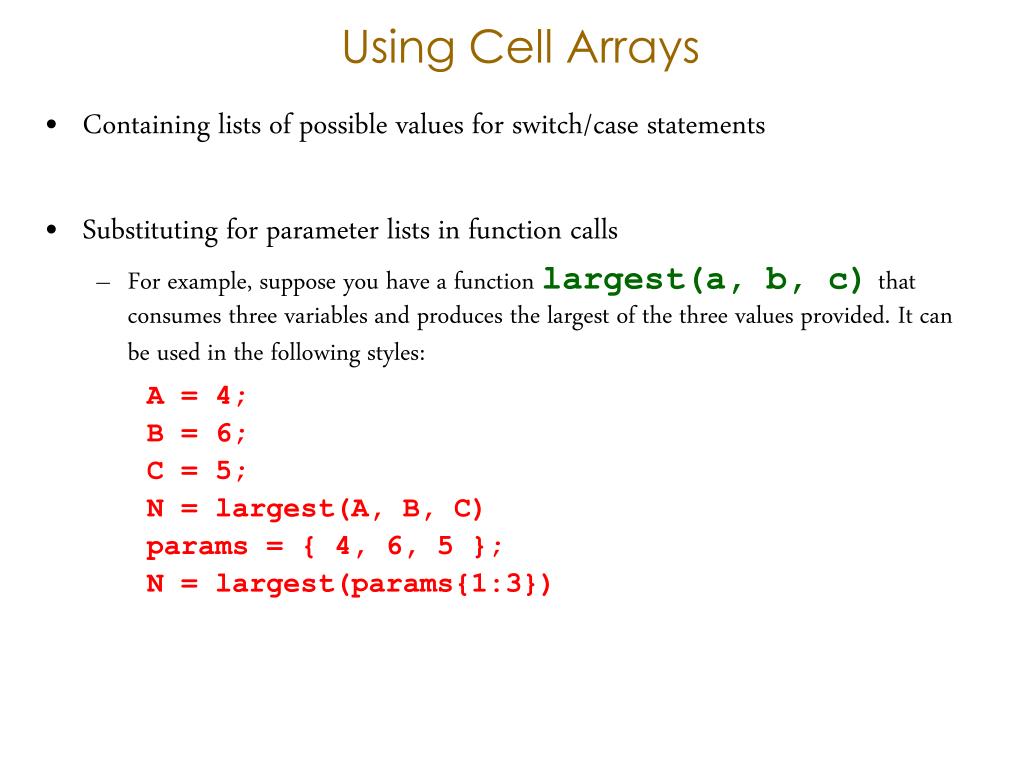 Using Cell Arrays

• Containing lists of possible values for switch/case statements

• Substituting for parameter lists in function calls

– For example, suppose you have a function largest(a, b, c) that consumes three variables and produces the largest of the three values provided. It can be used in the following styles:

A = 4;
B = 6;
C = 5;
N = largest(A, B, C)
params = { 4, 6, 5 };
N = largest(params{1:3})